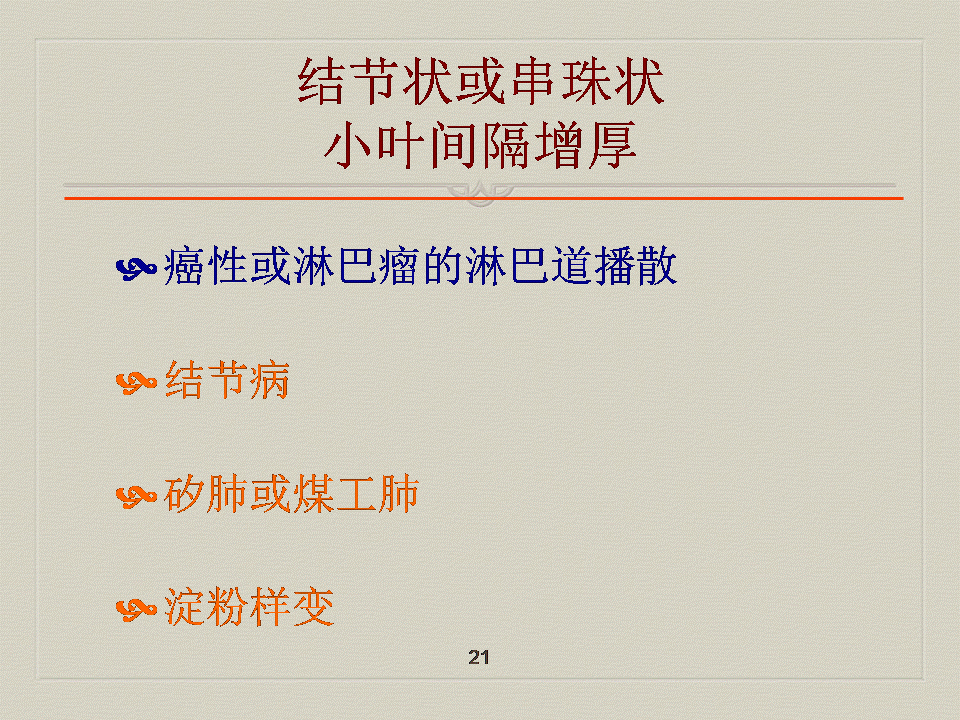 结节状或串珠状
小叶间隔增厚

癌性或淋巴瘤的淋巴道播散

结节病

矽肺或煤工肺

淀粉样变

21